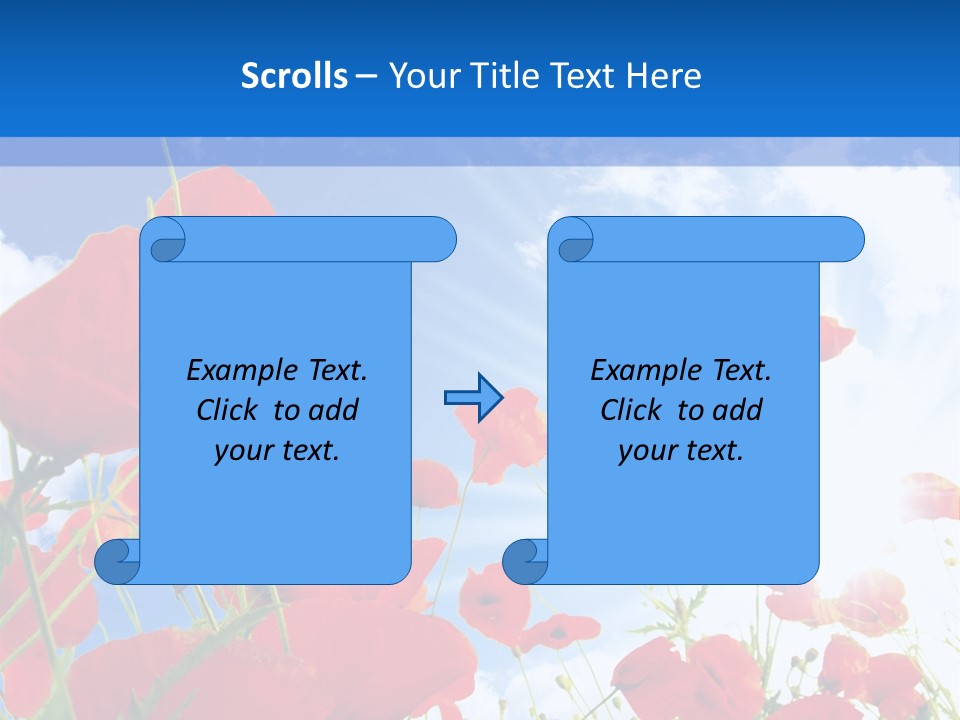 Scrolls – Your Title Text Here

Example Text. Click to add your text.

Example Text. Click to add your text.